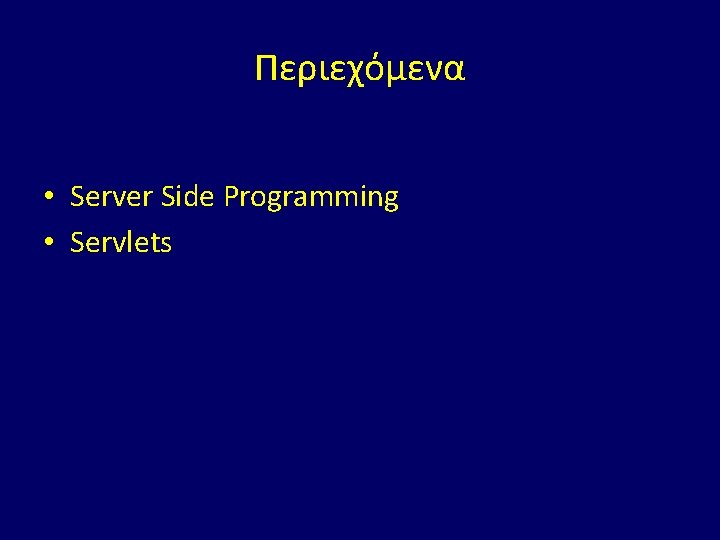 Περιεχόμενα

• Server Side Programming
• Servlets